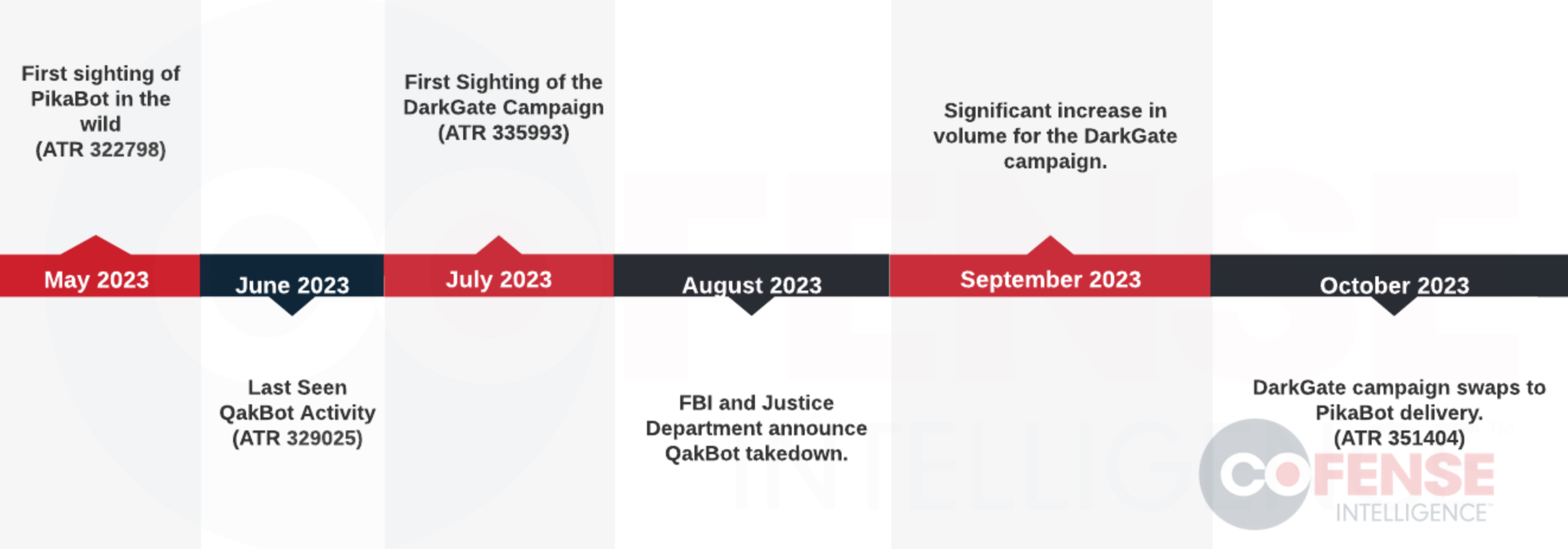 First sighting of PikaBot in the wild
(ATR 322798)

First Sighting of the DarkGate Campaign
(ATR 335993)

Significant increase in volume for the DarkGate campaign.

May 2023

June 2023

July 2023

August 2023

September 2023

October 2023

Last Seen QakBot Activity
(ATR 329025)

FBI and Justice Department announce QakBot takedown.

DarkGate campaign swaps to PikaBot delivery.
(ATR 351404)

COFENSE
INTELLIGENCE